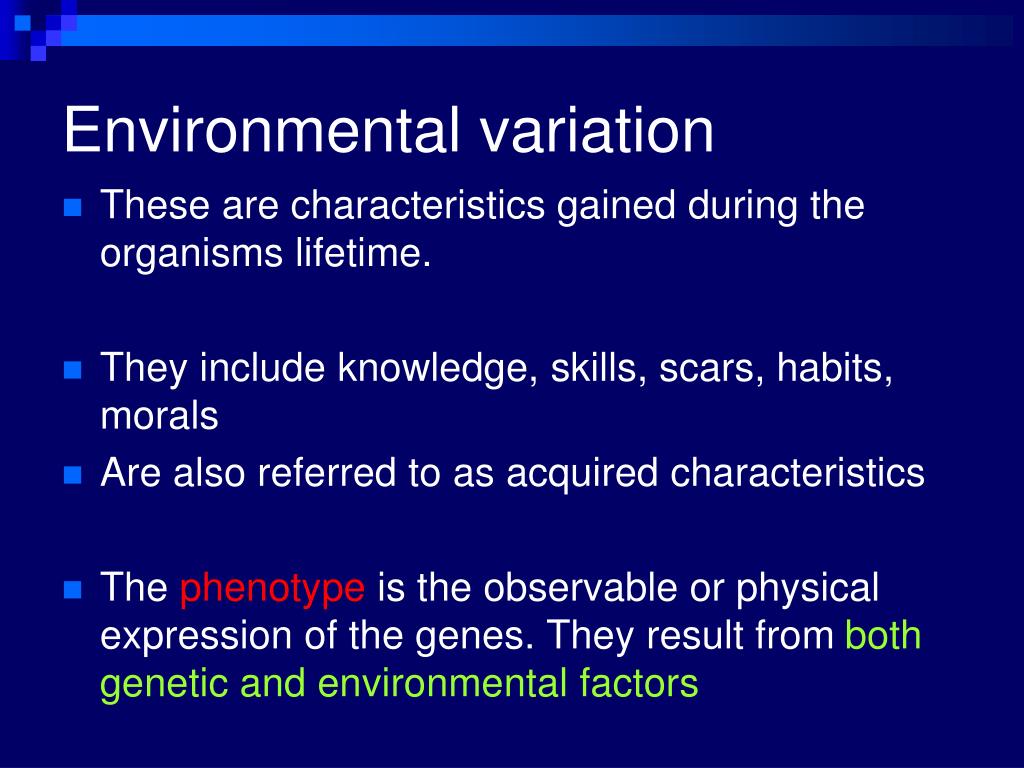 Environmental variation

These are characteristics gained during the organisms lifetime.

They include knowledge, skills, scars, habits, morals

Are also referred to as acquired characteristics

The phenotype is the observable or physical expression of the genes. They result from both genetic and environmental factors